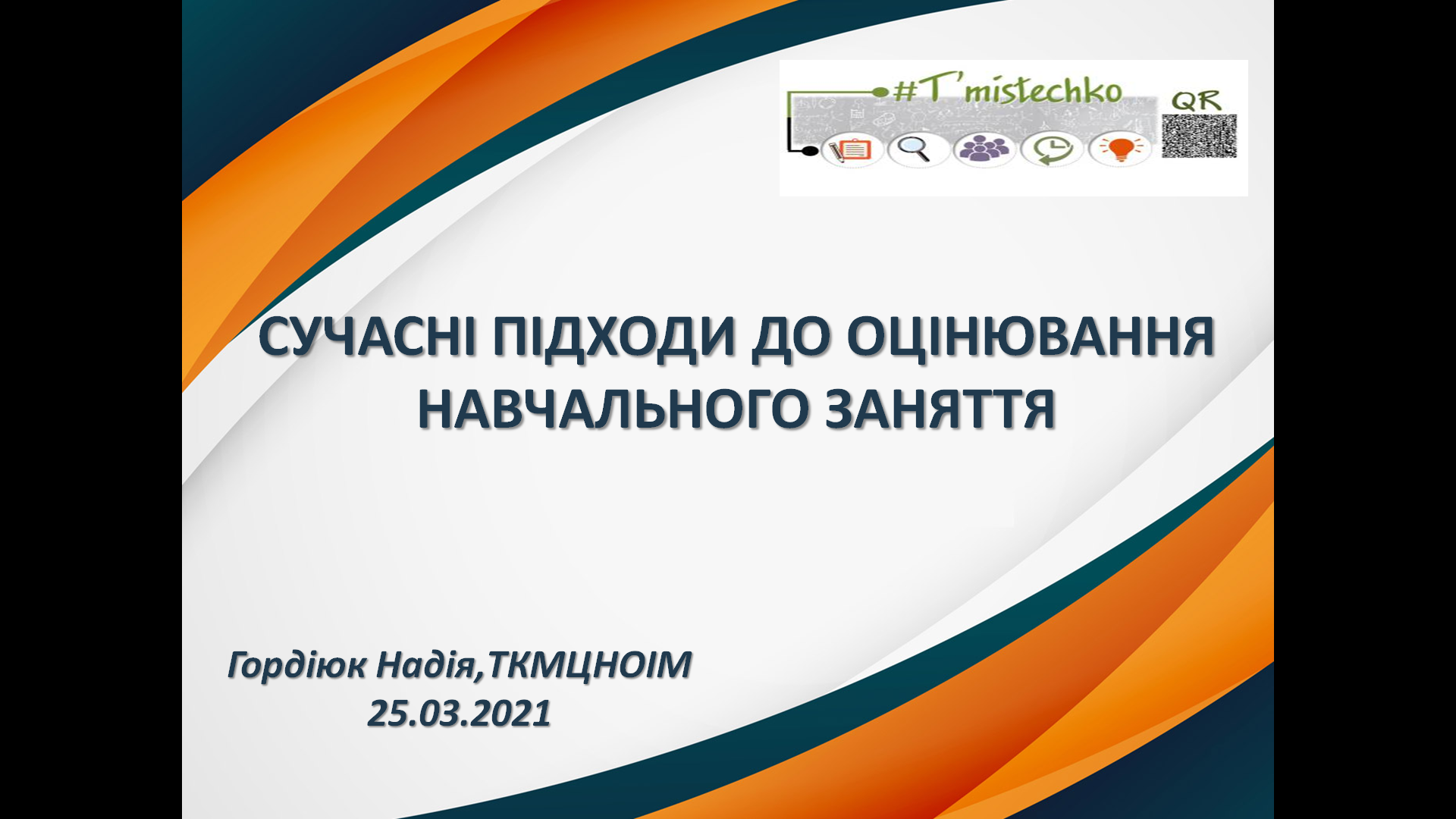 #T'mistechko
QR

СУЧАСНІ ПІДХОДИ ДО ОЦІНЮВАННЯ НАВЧАЛЬНОГО ЗАНЯТТЯ

Гордіюк Надія,ТКМЦНОІМ
25.03.2021